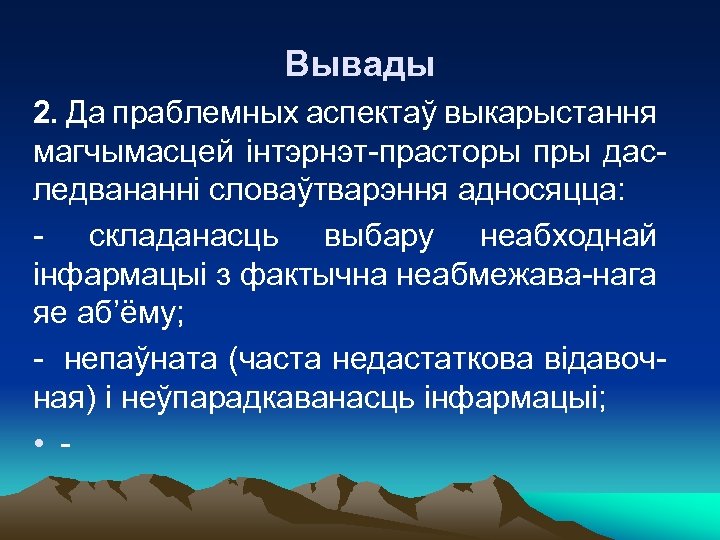 Вывады

2. Да праблемных аспектаў выкарыстання магчымасцей інтэрнэт-прасторы пры даследвананні словаўтварэння адносяцца:

- складанасць выбару неабходнай інфармацыі з фактычна неабмежава-нага яе аб'ёму;

- непаўната (часта недастаткова відавочная) і неўпарадкаванасць інфармацыі;

• -